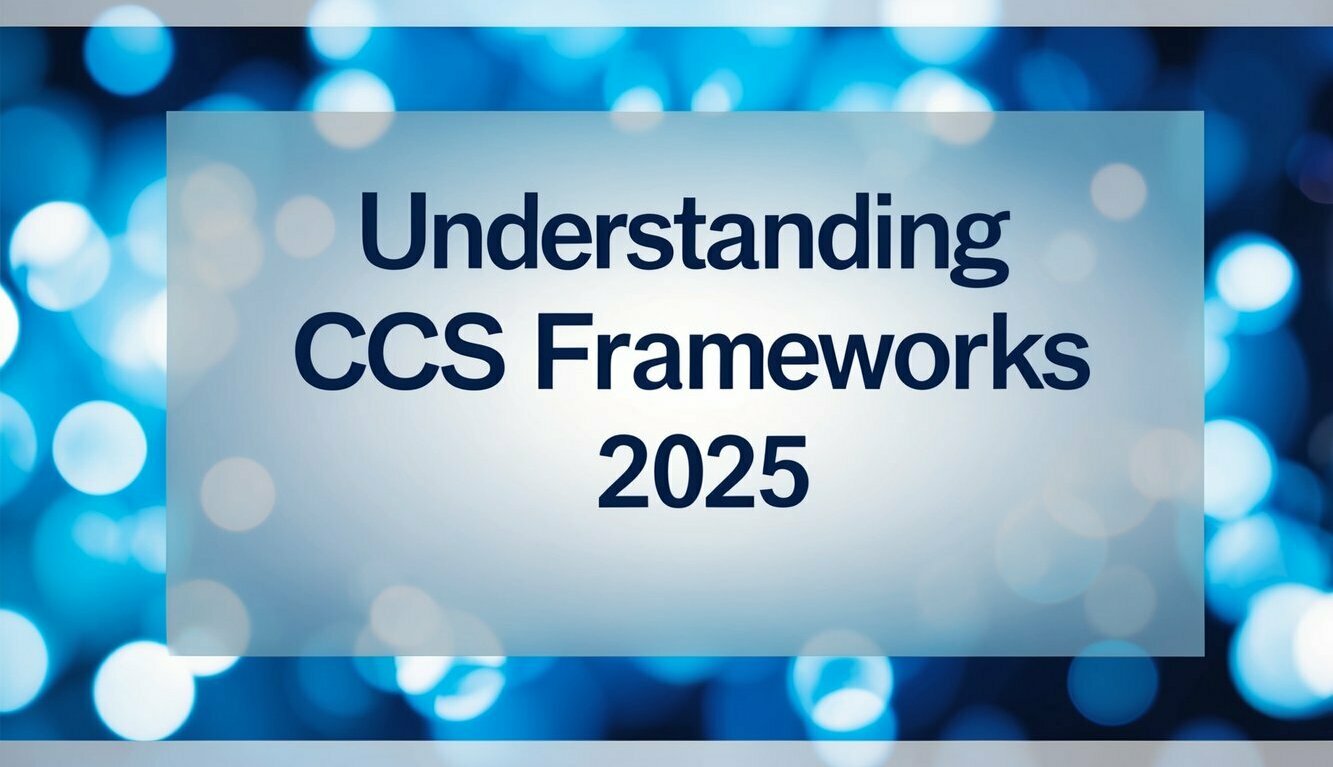 Understanding CCS Frameworks 2025